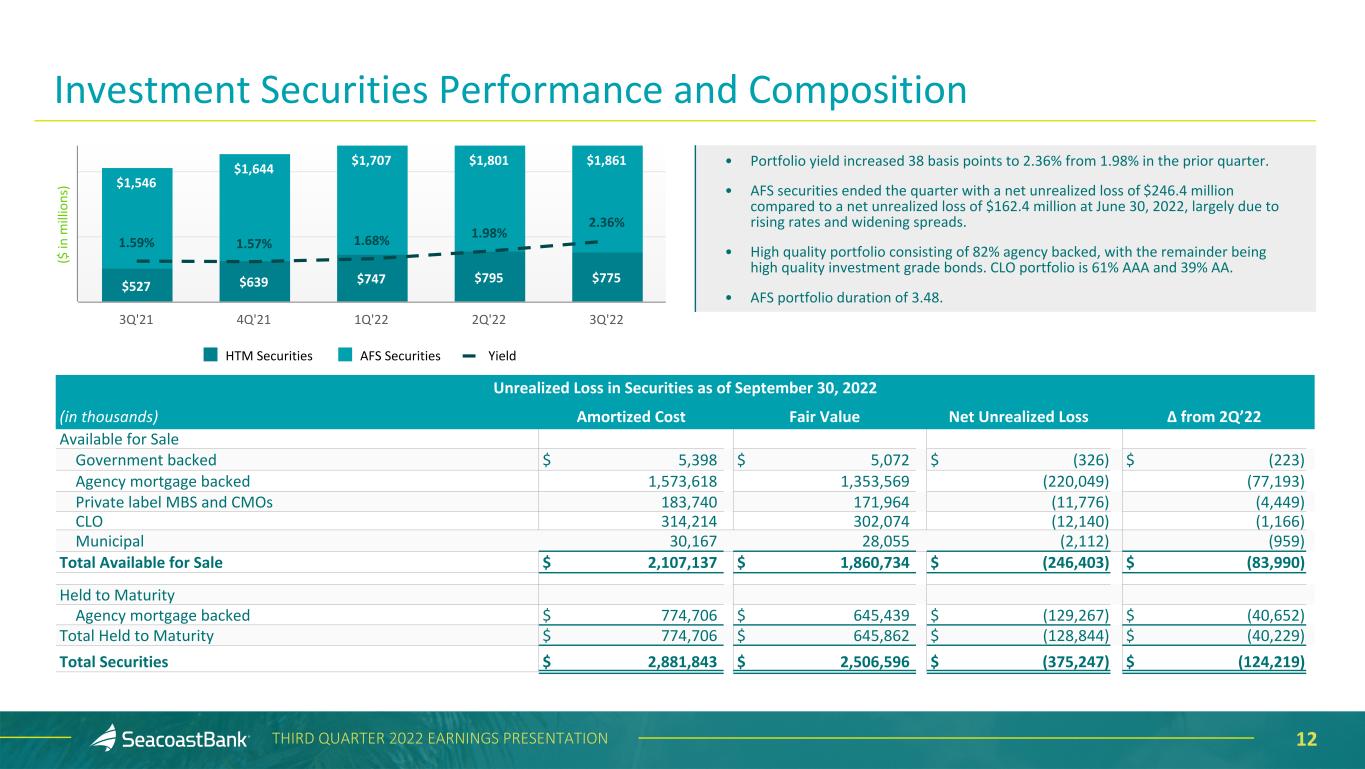 Investment Securities Performance and Composition

($ in millions)

$1,546 $1,644 $1,707 $1,801 $1,861

1.59% 1.57% 1.68% 1.98% 2.36%

$527 $639 $747 $795 $775

3Q'21 4Q'21 1Q'22 2Q'22 3Q'22

HTM Securities AFS Securities Yield

• Portfolio yield increased 38 basis points to 2.36% from 1.98% in the prior quarter.

• AFS securities ended the quarter with a net unrealized loss of $246.4 million compared to a net unrealized loss of $162.4 million at June 30, 2022, largely due to rising rates and widening spreads.

• High quality portfolio consisting of 82% agency backed, with the remainder being high quality investment grade bonds. CLO portfolio is 61% AAA and 39% AA.

• AFS portfolio duration of 3.48.

Unrealized Loss in Securities as of September 30, 2022

| (in thousands) | Amortized Cost | Fair Value | Net Unrealized Loss | Δ from 2Q'22 |
|---|---|---|---|---|
| Available for Sale | | | | |
| Government backed | $ 5,398 | $ 5,072 | $ (326) | $ (223) |
| Agency mortgage backed | 1,573,618 | 1,353,569 | (220,049) | (77,193) |
| Private label MBS and CMOs | 183,740 | 171,964 | (11,776) | (4,449) |
| CLO | 314,214 | 302,074 | (12,140) | (1,166) |
| Municipal | 30,167 | 28,055 | (2,112) | (959) |
| Total Available for Sale | $ 2,107,137 | $ 1,860,734 | $ (246,403) | $ (83,990) |
| Held to Maturity | | | | |
| Agency mortgage backed | $ 774,706 | $ 645,439 | $ (129,267) | $ (40,652) |
| Total Held to Maturity | $ 774,706 | $ 645,862 | $ (128,844) | $ (40,229) |
| Total Securities | $ 2,881,843 | $ 2,506,596 | $ (375,247) | $ (124,219) |

SeacoastBank THIRD QUARTER 2022 EARNINGS PRESENTATION 12